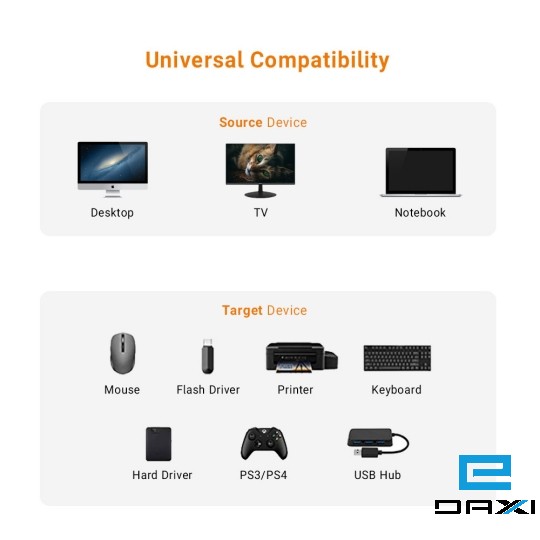 Universal Compatibility

Source Device

Desktop

TV

Notebook

Target Device

Mouse

Flash Driver

Printer

Keyboard

Hard Driver

PS3/PS4

USB Hub

DAXI